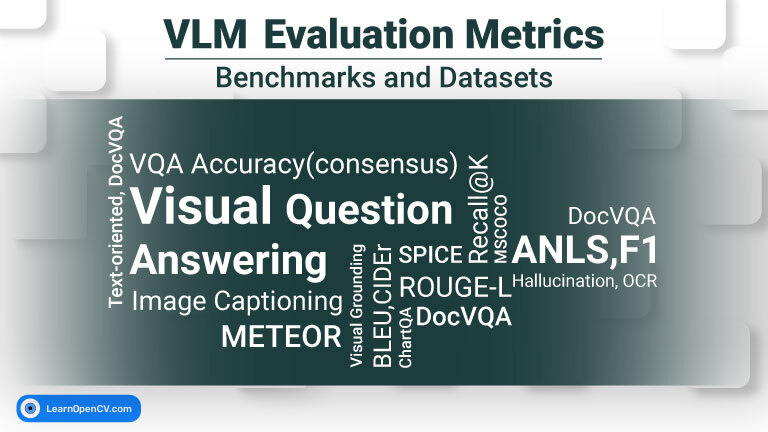 VLM Evaluation Metrics
Benchmarks and Datasets

Text-oriented, DocVQA
VQA Accuracy(consensus)
Visual Question Answering
Image Captioning
METEOR
Visual Grounding
BLEU,CIDEr
ChartQA
SPICE
ROUGE-L
DocVQA
Recall@K
MSCOCO
DocVQA
ANLS,F1
Hallucination, OCR

LearnOpenCV.com